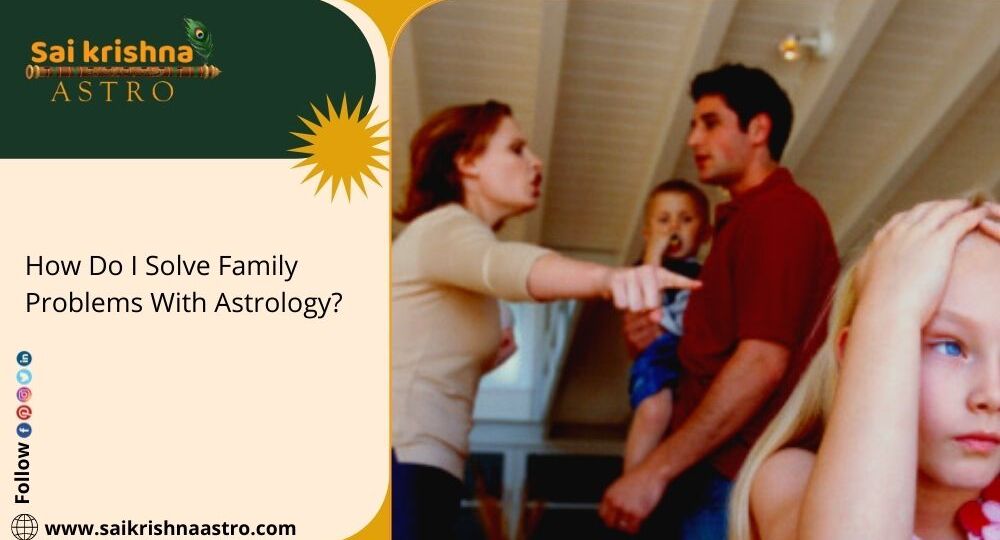 Sai krishna
ASTRO

How Do I Solve Family Problems With Astrology?

Follow

www.saikrishnaastro.com